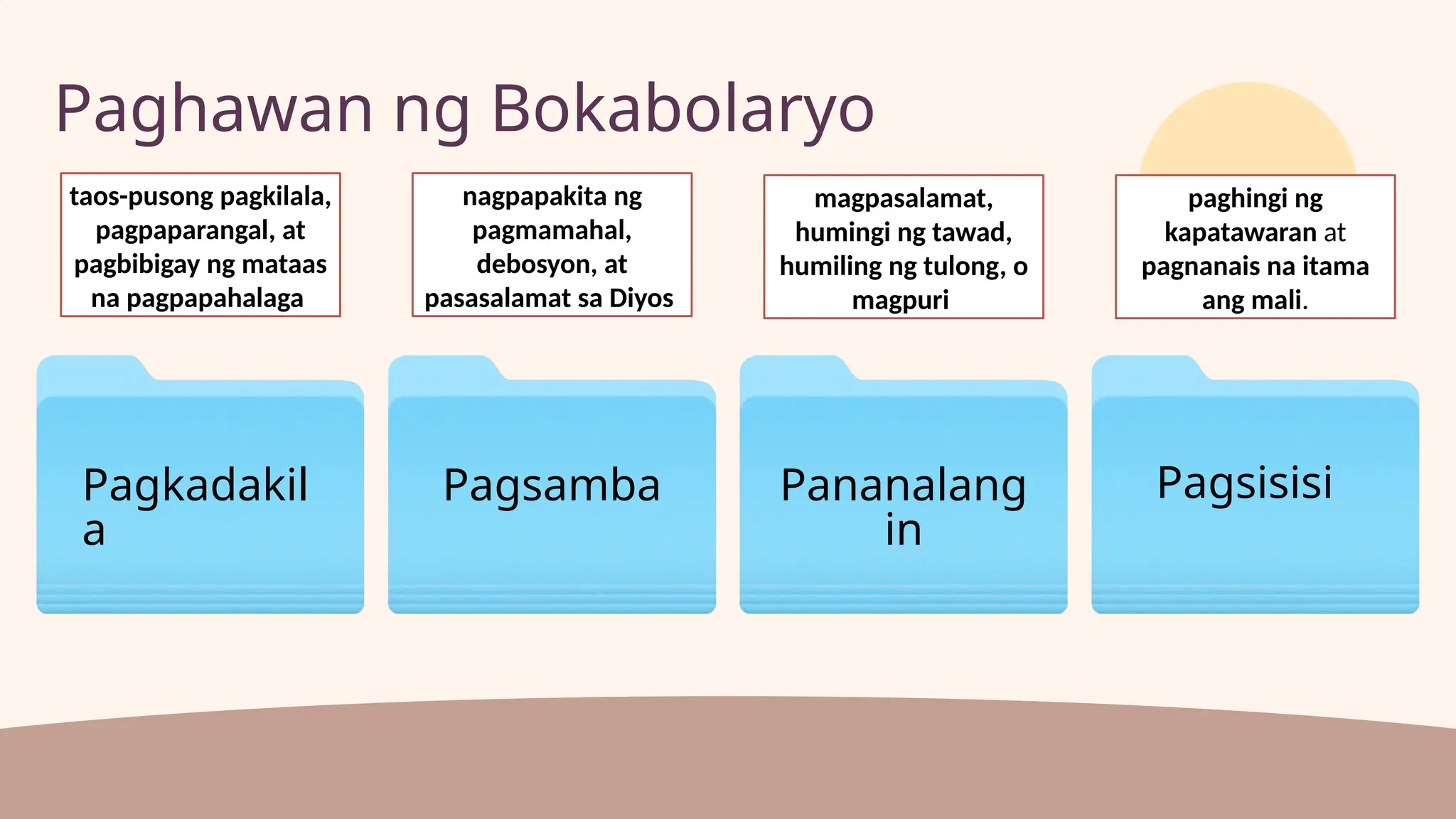 Paghawan ng Bokabolaryo

taos-pusong pagkilala, pagpaparangal, at pagbibigay ng mataas na pagpapahalaga

nagpapakita ng pagmamahal, debosyon, at pasasalamat sa Diyos

magpasalamat, humingi ng tawad, humiling ng tulong, o magpuri

paghingi ng kapatawaran at pagnanais na itama ang mali.

Pagkadakila

Pagsamba

Pananalangin

Pagsisisi